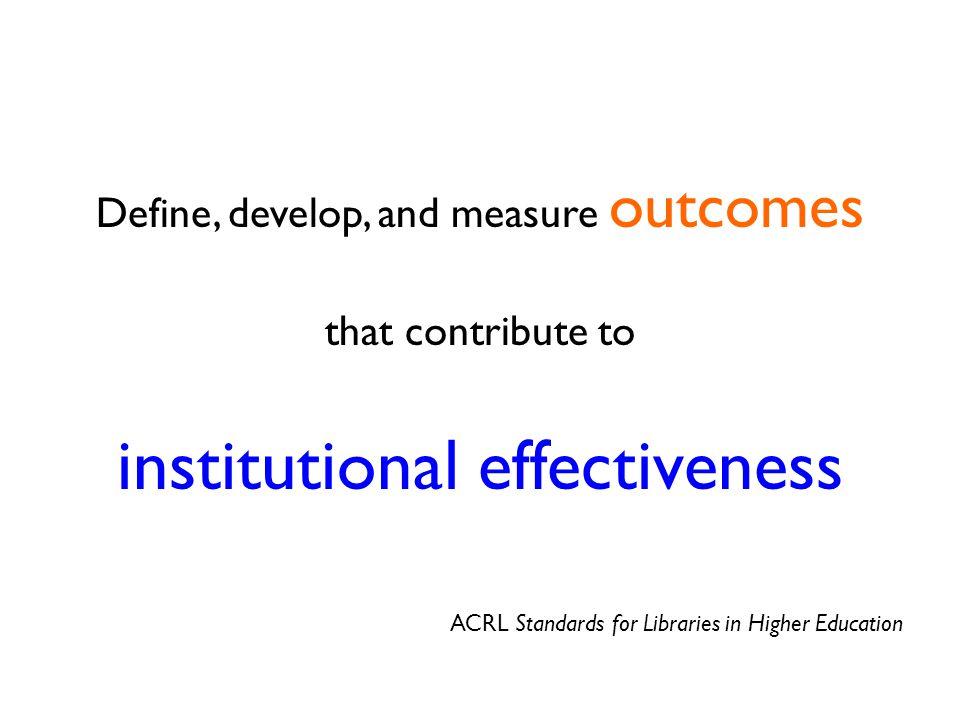 Define, develop, and measure outcomes

that contribute to

institutional effectiveness

ACRL Standards for Libraries in Higher Education